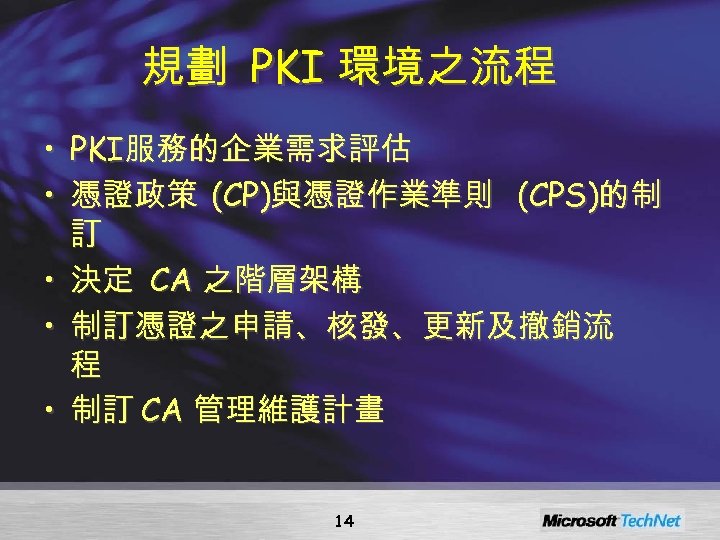 規劃 PKI 環境之流程

• PKI服務的企業需求評估
• 憑證政策 (CP)與憑證作業準則 (CPS)的制訂
• 決定 CA 之階層架構
• 制訂憑證之申請、核發、更新及撤銷流程
• 制訂 CA 管理維護計畫

14

Microsoft TechNet